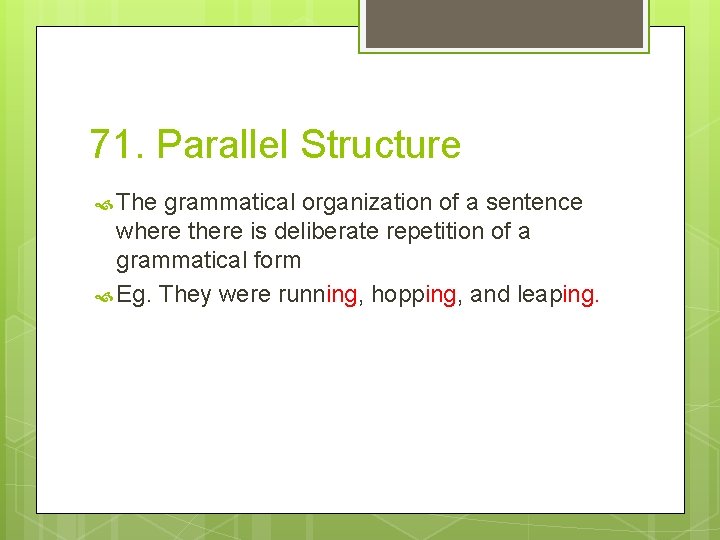 71. Parallel Structure

The grammatical organization of a sentence where there is deliberate repetition of a grammatical form

Eg. They were running, hopping, and leaping.